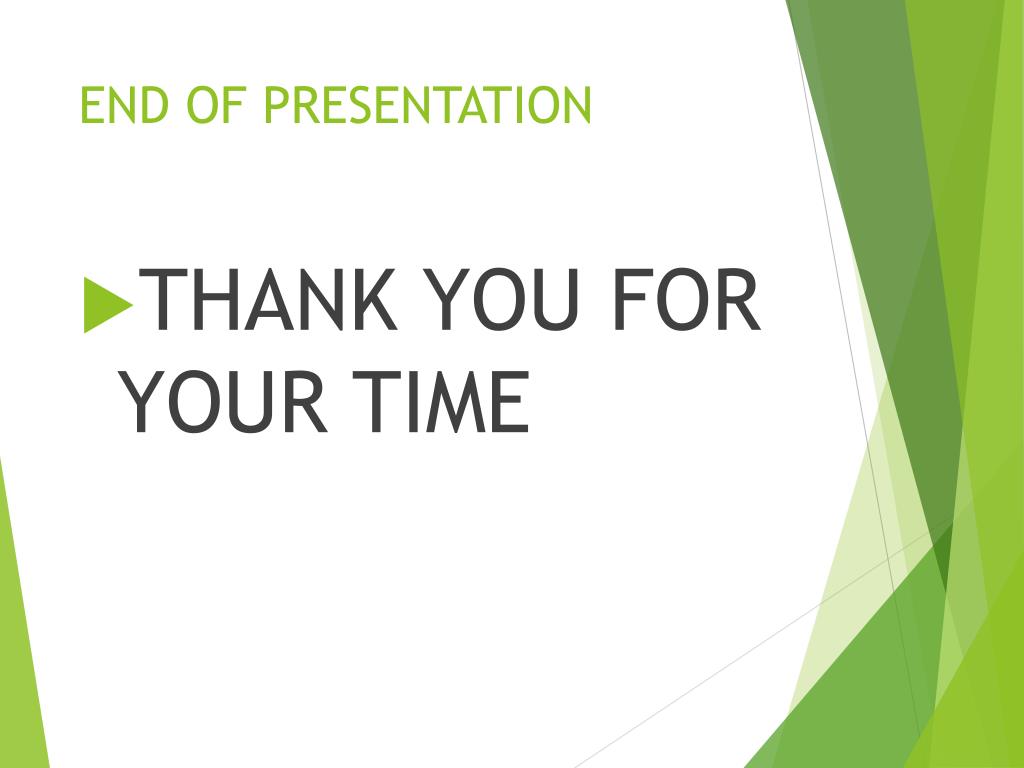 END OF PRESENTATION

THANK YOU FOR YOUR TIME